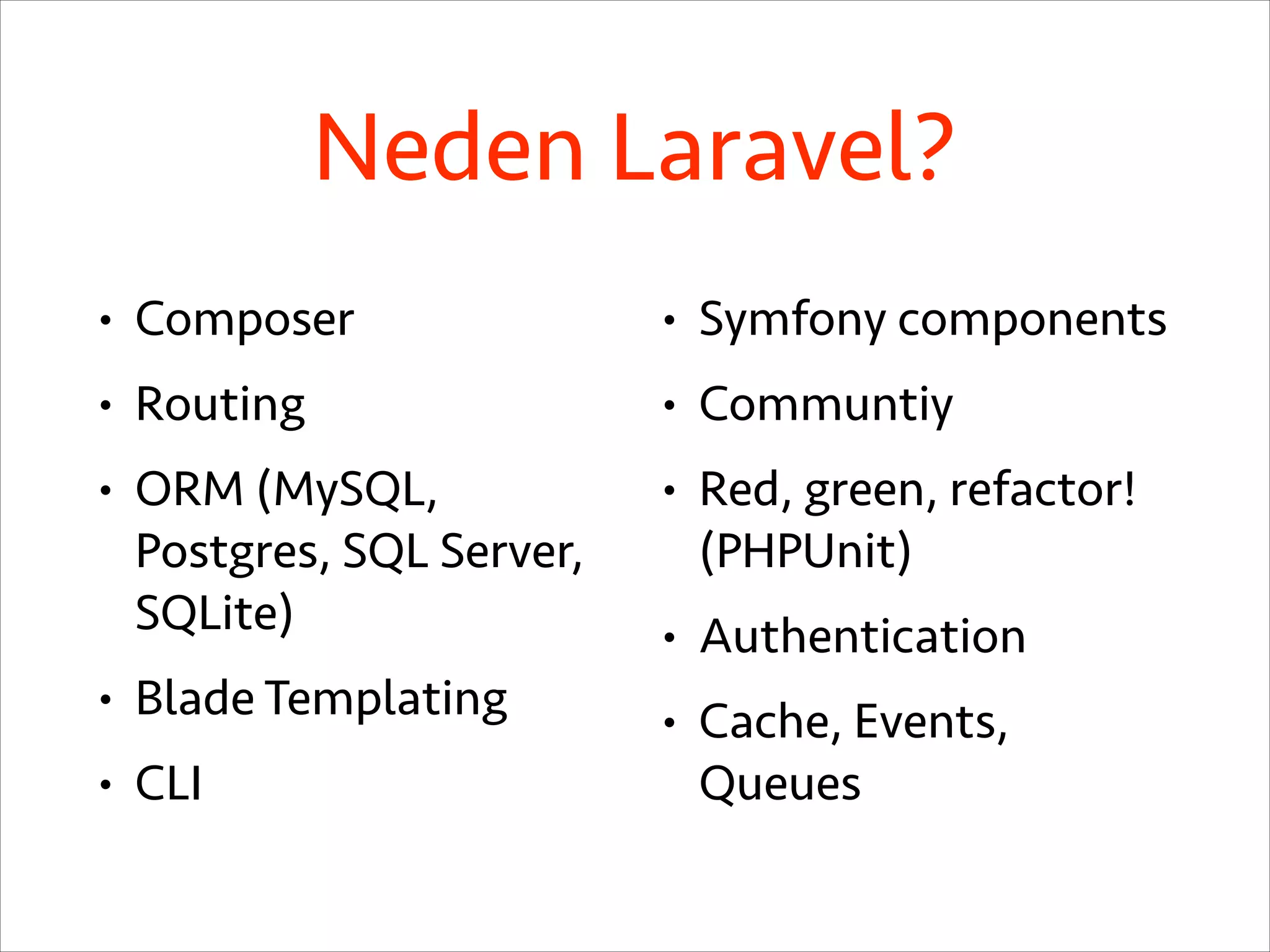 Neden Laravel?

• Composer
• Routing
• ORM (MySQL, Postgres, SQL Server, SQLite)
• Blade Templating
• CLI

• Symfony components
• Communtiy
• Red, green, refactor! (PHPUnit)
• Authentication
• Cache, Events, Queues